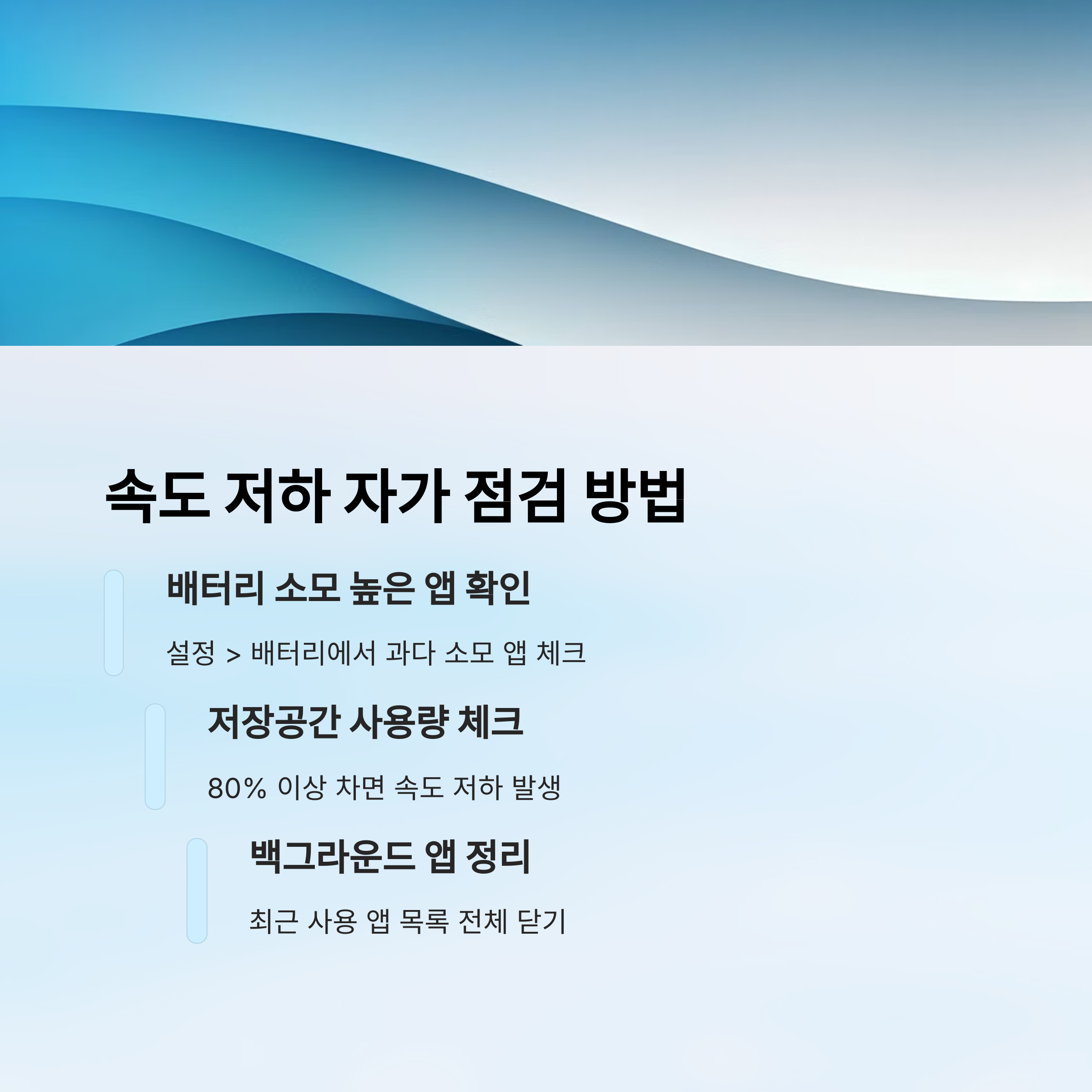 속도 저하 자가 점검 방법

배터리 소모 높은 앱 확인

설정 > 배터리에서 과다 소모 앱 체크

저장공간 사용량 체크

80% 이상 차면 속도 저하 발생

백그라운드 앱 정리

최근 사용 앱 목록 전체 닫기